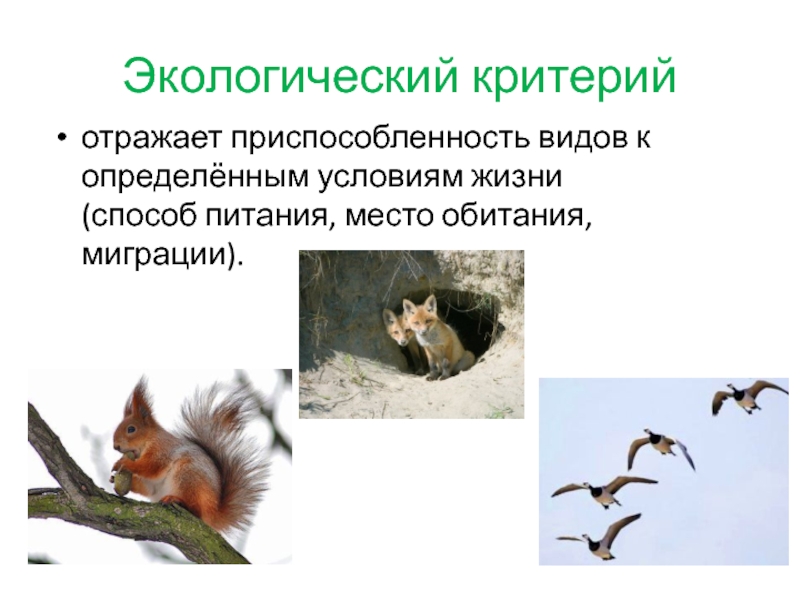 Экологический критерий

• отражает приспособленность видов к определённым условиям жизни (способ питания, место обитания, миграции).